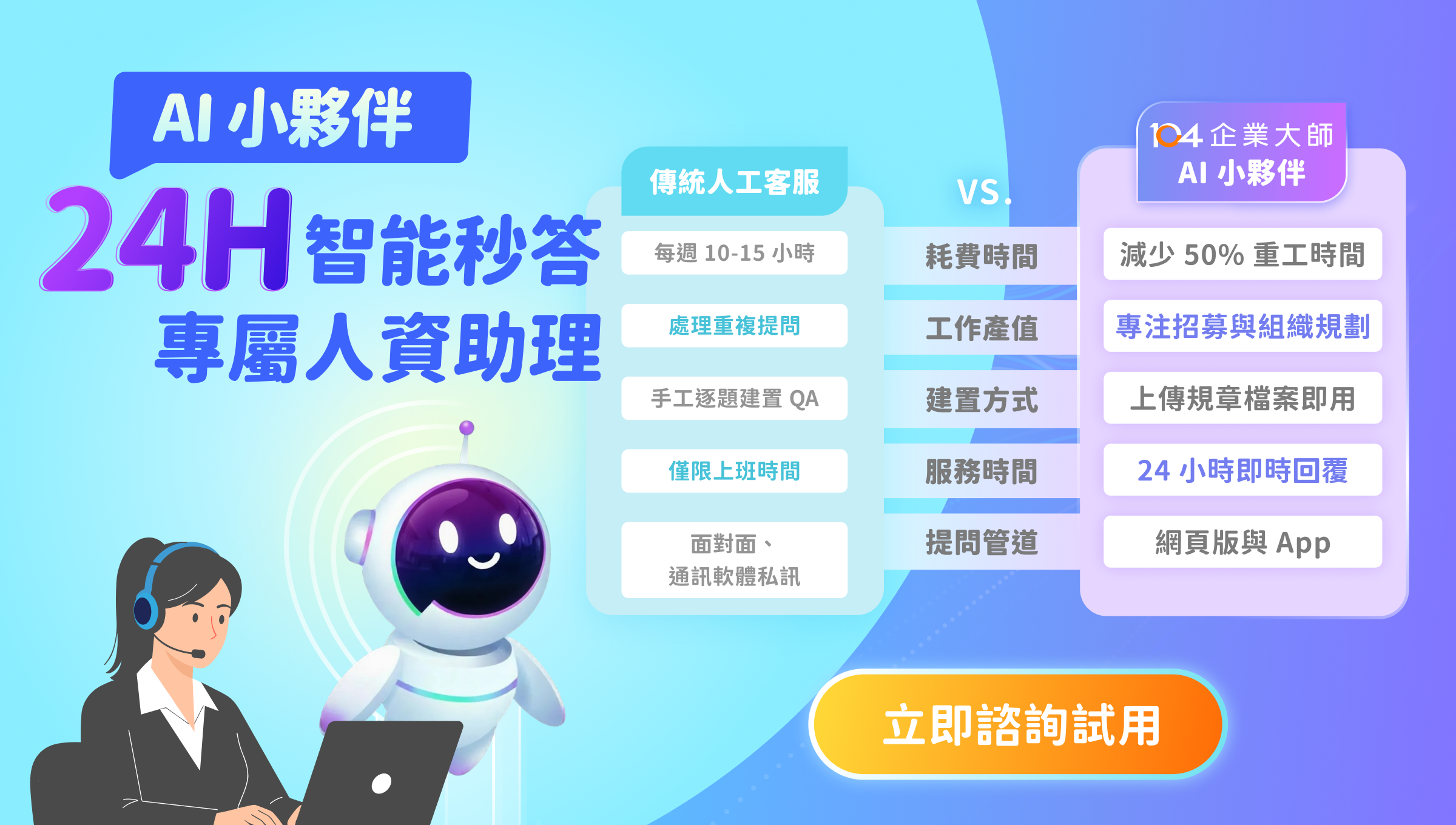 AI 小夥伴

24H 智能秒答
專屬人資助理

| 傳統人工客服 | VS. | 104 企業大師 AI 小夥伴 |
|---|---|---|
| 每週 10-15 小時 | 耗費時間 | 減少 50% 重工時間 |
| 處理重複提問 | 工作產值 | 專注招募與組織規劃 |
| 手工逐題建置 QA | 建置方式 | 上傳規章檔案即用 |
| 僅限上班時間 | 服務時間 | 24 小時即時回覆 |
| 面對面、通訊軟體私訊 | 提問管道 | 網頁版與 App |

立即諮詢試用